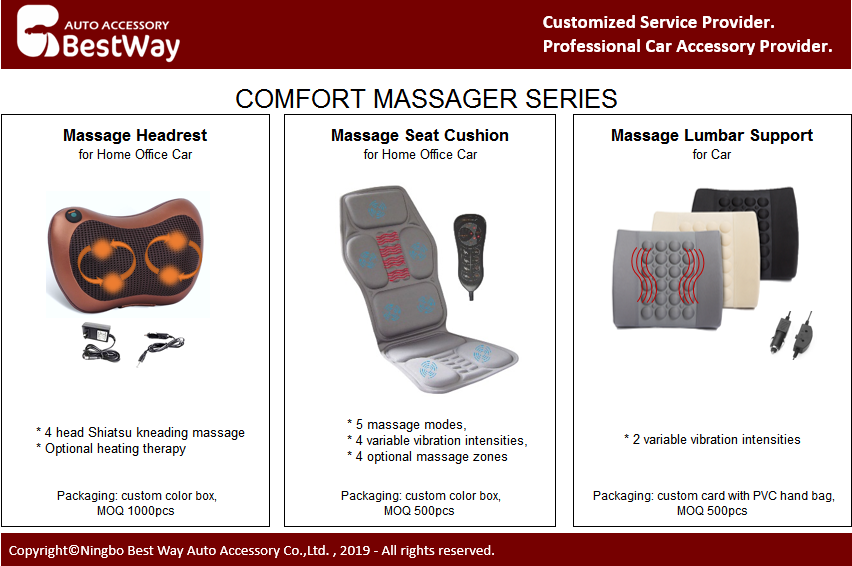 AUTO ACCESSORY
BestWay

Customized Service Provider.
Professional Car Accessory Provider.

COMFORT MASSAGER SERIES

Massage Headrest
for Home Office Car

* 4 head Shiatsu kneading massage
* Optional heating therapy

Packaging: custom color box,
MOQ 1000pcs

Massage Seat Cushion
for Home Office Car

* 5 massage modes,
* 4 variable vibration intensities,
* 4 optional massage zones

Packaging: custom color box,
MOQ 500pcs

Massage Lumbar Support
for Car

* 2 variable vibration intensities

Packaging: custom card with PVC hand bag,
MOQ 500pcs

Copyright©Ningbo Best Way Auto Accessory Co.,Ltd. , 2019 - All rights reserved.